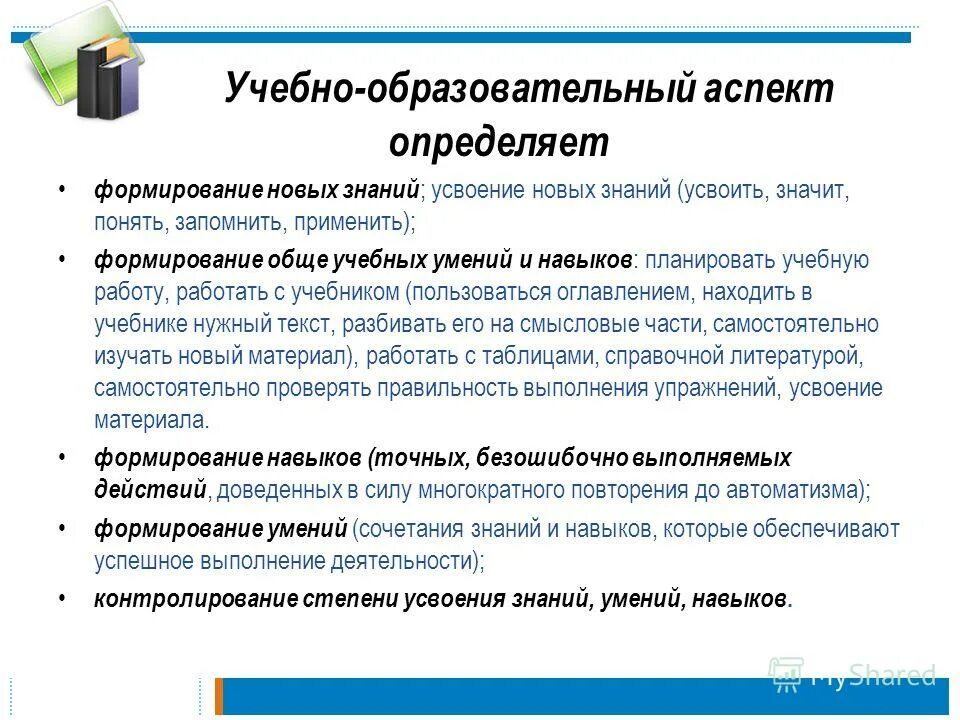 Учебно-образовательный аспект определяет

• формирование новых знаний; усвоение новых знаний (усвоить, значит, понять, запомнить, применить);

• формирование обще учебных умений и навыков: планировать учебную работу, работать с учебником (пользоваться оглавлением, находить в учебнике нужный текст, разбивать его на смысловые части, самостоятельно изучать новый материал), работать с таблицами, справочной литературой, самостоятельно проверять правильность выполнения упражнений, усвоение материала.

• формирование навыков (точных, безошибочно выполняемых действий, доведенных в силу многократного повторения до автоматизма);

• формирование умений (сочетания знаний и навыков, которые обеспечивают успешное выполнение деятельности);

• контролирование степени усвоения знаний, умений, навыков.

MyShared